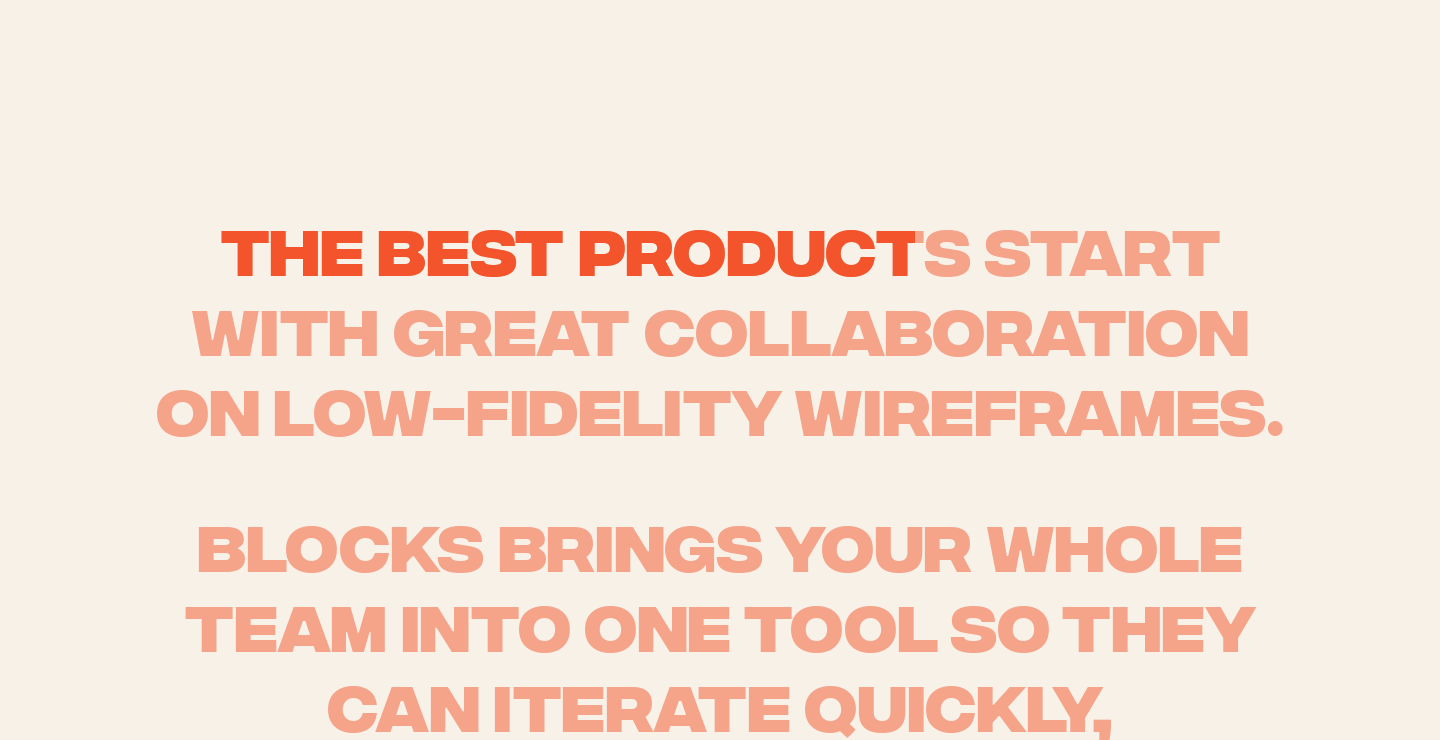 THE BEST PRODUCTS START WITH GREAT COLLABORATION ON LOW-FIDELITY WIREFRAMES.

BLOCKS BRINGS YOUR WHOLE TEAM INTO ONE TOOL SO THEY CAN ITERATE QUICKLY,